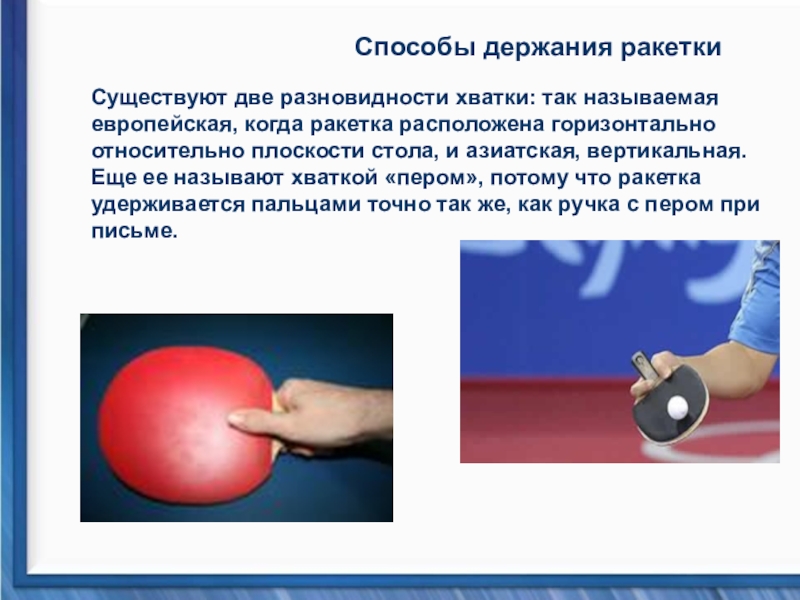 Способы держания ракетки

Существуют две разновидности хватки: так называемая европейская, когда ракетка расположена горизонтально относительно плоскости стола, и азиатская, вертикальная. Еще ее называют хваткой «пером», потому что ракетка удерживается пальцами точно так же, как ручка с пером при письме.